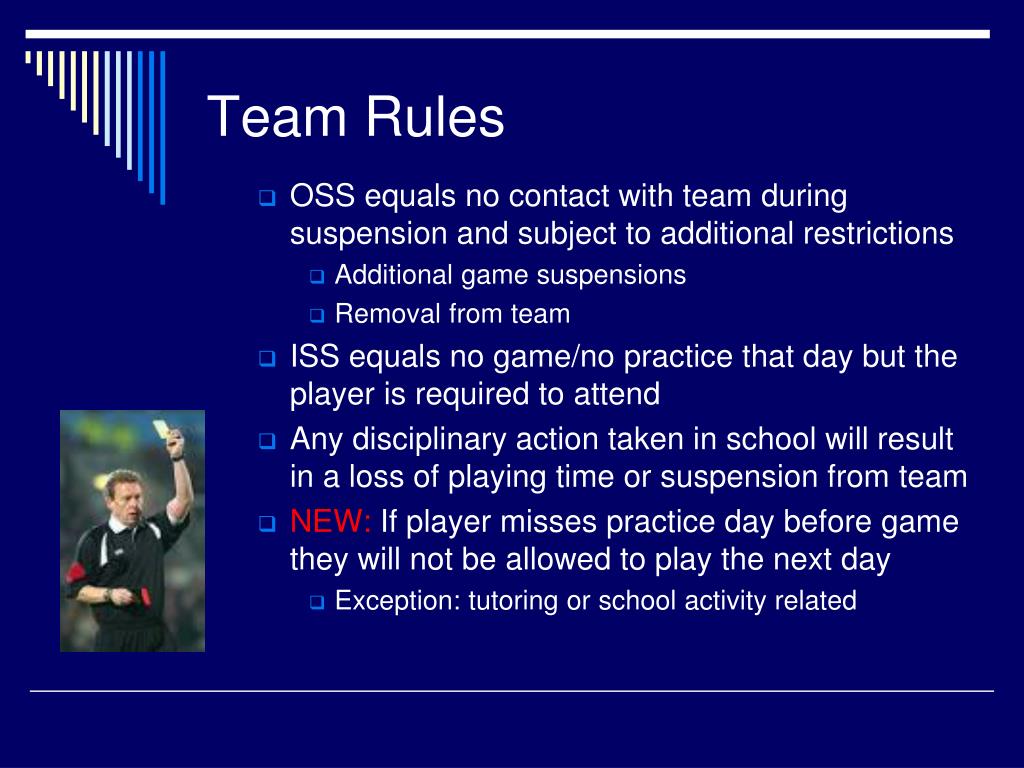 Team Rules

OSS equals no contact with team during suspension and subject to additional restrictions

Additional game suspensions

Removal from team

ISS equals no game/no practice that day but the player is required to attend

Any disciplinary action taken in school will result in a loss of playing time or suspension from team

NEW: If player misses practice day before game they will not be allowed to play the next day

Exception: tutoring or school activity related